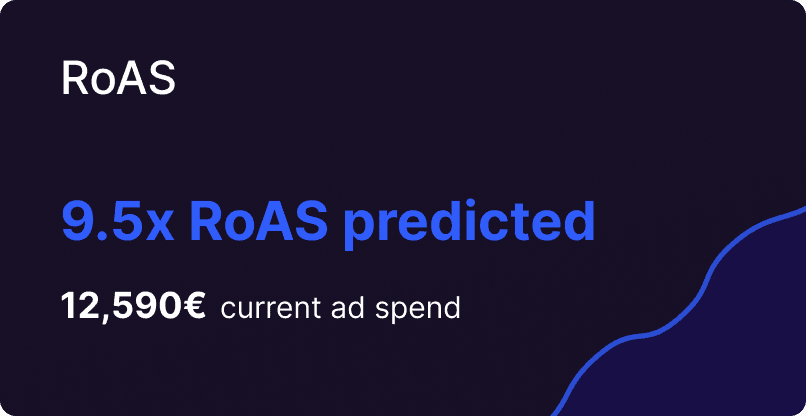 RoAS

9.5x RoAS predicted

12,590€ current ad spend